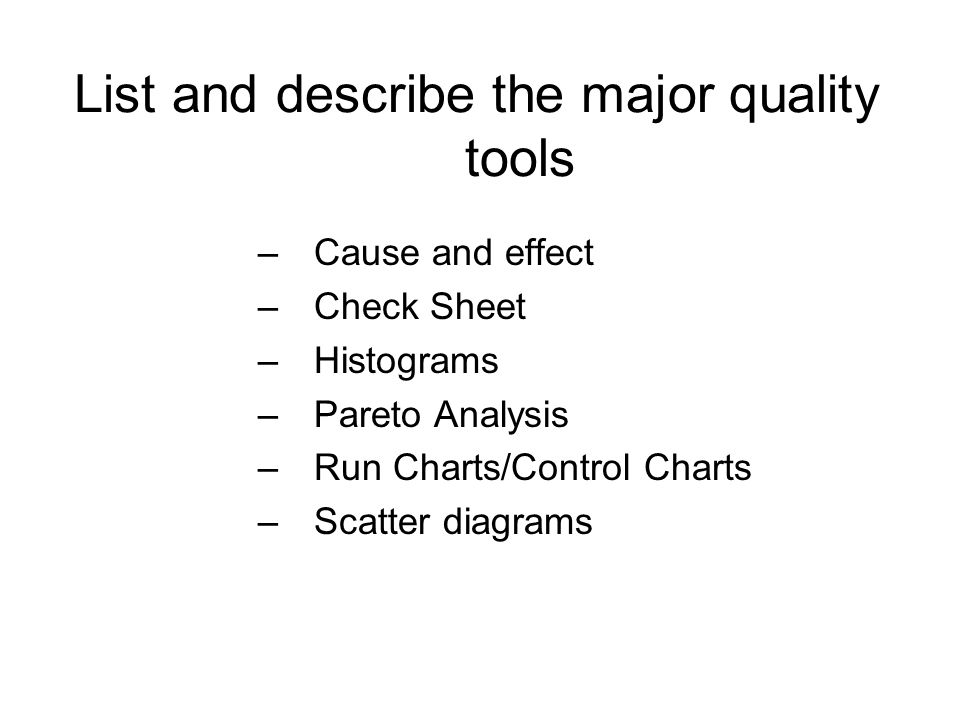 List and describe the major quality tools

– Cause and effect
– Check Sheet
– Histograms
– Pareto Analysis
– Run Charts/Control Charts
– Scatter diagrams